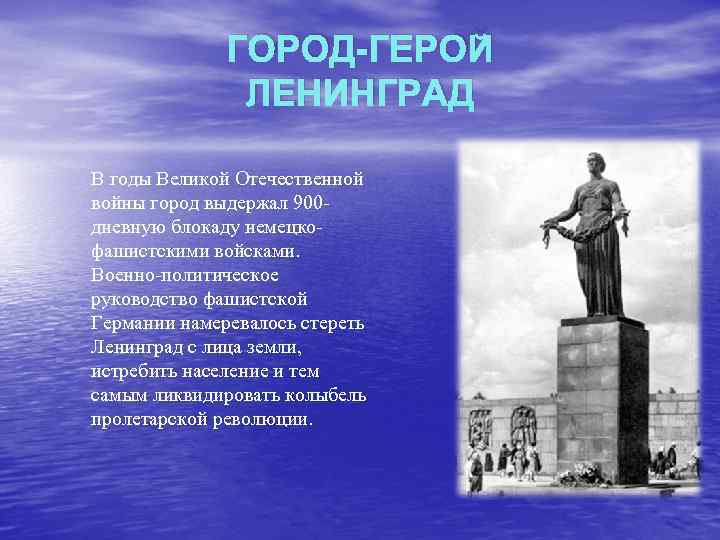 ГОРОД-ГЕРОЙ ЛЕНИНГРАД

В годы Великой Отечественной войны город выдержал 900-дневную блокаду немецко-фашистскими войсками. Военно-политическое руководство фашистской Германии намеревалось стереть Ленинград с лица земли, истребить население и тем самым ликвидировать колыбель пролетарской революции.